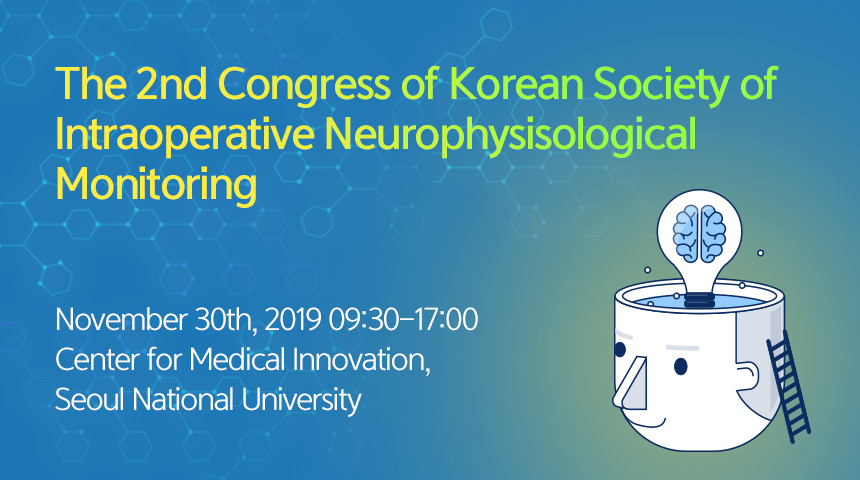 The 2nd Congress of Korean Society of Intraoperative Neurophysisological Monitoring

November 30th, 2019 09:30–17:00
Center for Medical Innovation,
Seoul National University